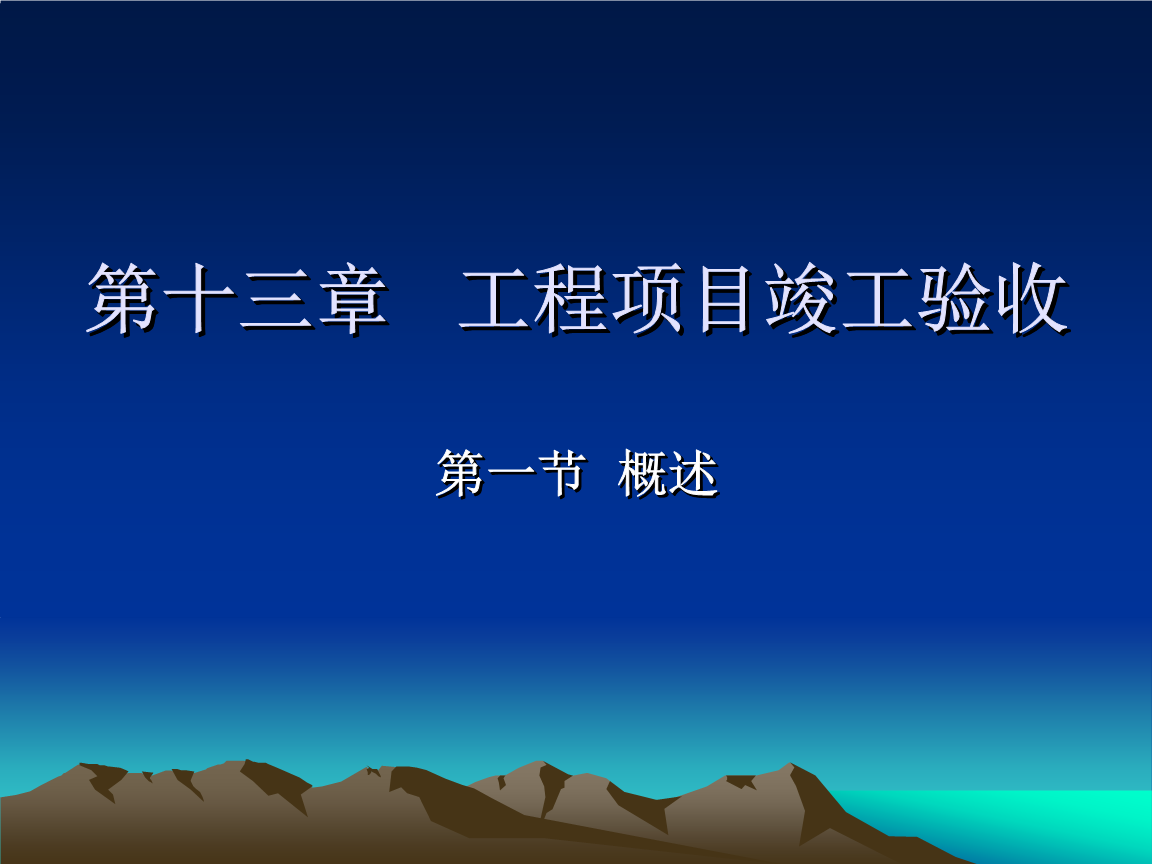 第十三章　工程项目竣工验收

第一节 概述